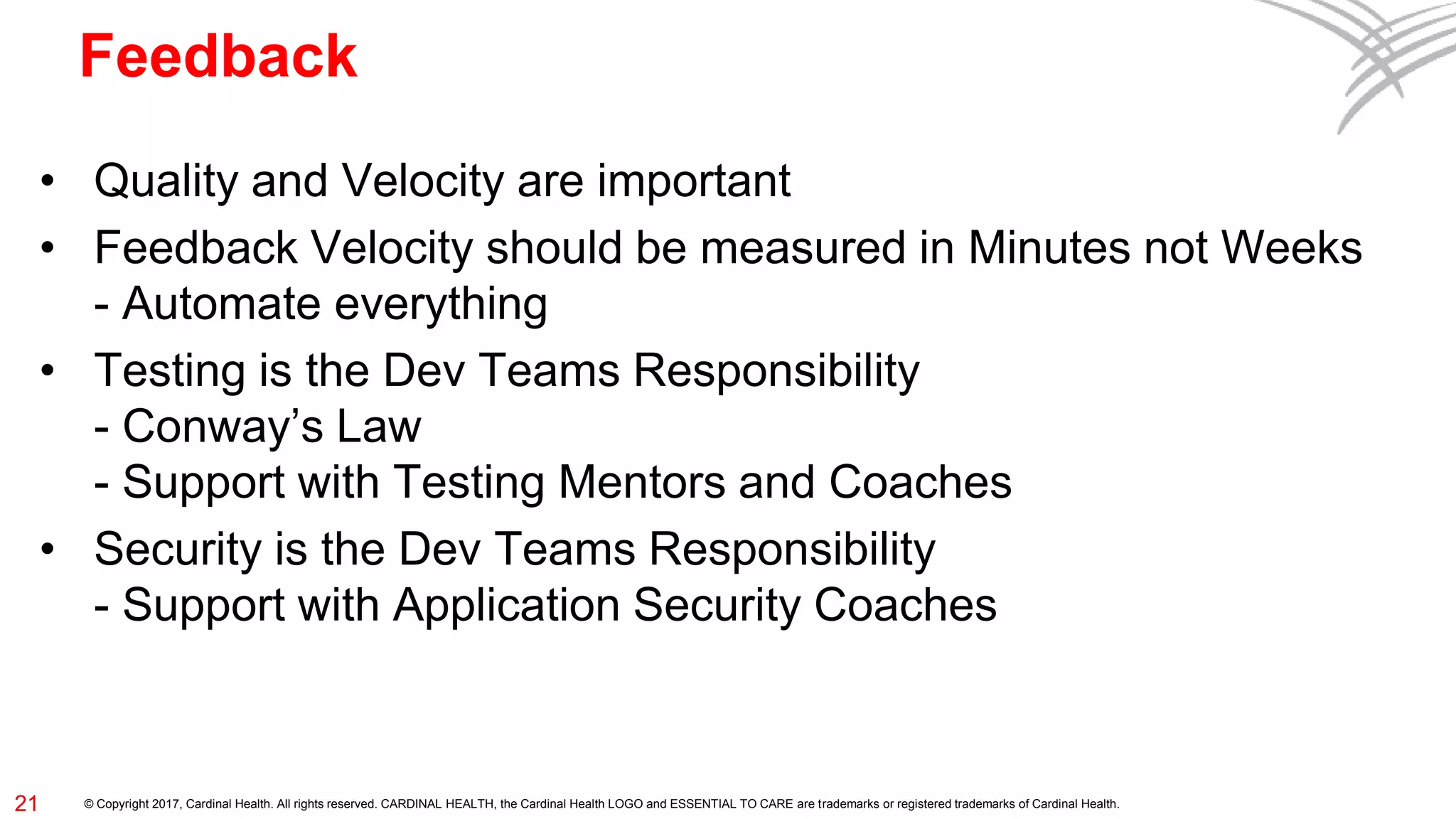 Feedback

• Quality and Velocity are important
• Feedback Velocity should be measured in Minutes not Weeks
- Automate everything
• Testing is the Dev Teams Responsibility
- Conway's Law
- Support with Testing Mentors and Coaches
• Security is the Dev Teams Responsibility
- Support with Application Security Coaches

21 © Copyright 2017, Cardinal Health. All rights reserved. CARDINAL HEALTH, the Cardinal Health LOGO and ESSENTIAL TO CARE are trademarks or registered trademarks of Cardinal Health.